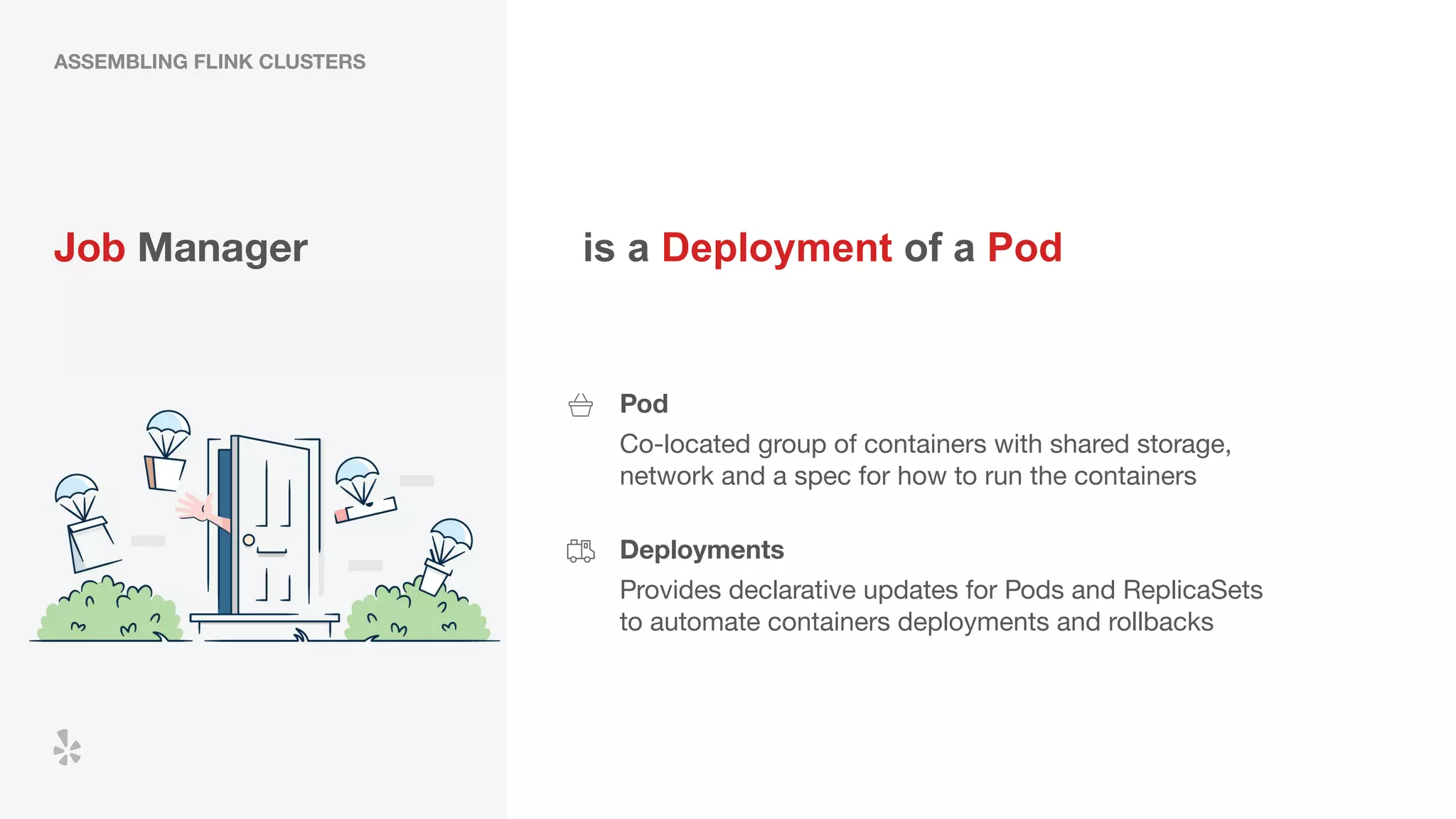 ASSEMBLING FLINK CLUSTERS

Job Manager

is a Deployment of a Pod

Pod

Co-located group of containers with shared storage, network and a spec for how to run the containers

Deployments

Provides declarative updates for Pods and ReplicaSets to automate containers deployments and rollbacks